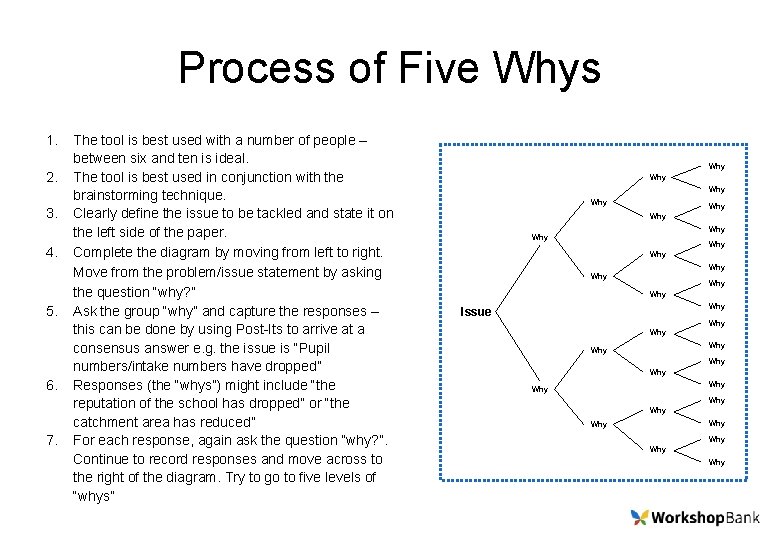 Process of Five Whys

1. The tool is best used with a number of people – between six and ten is ideal.
2. The tool is best used in conjunction with the brainstorming technique.
3. Clearly define the issue to be tackled and state it on the left side of the paper.
4. Complete the diagram by moving from left to right. Move from the problem/issue statement by asking the question "why?"
5. Ask the group "why" and capture the responses – this can be done by using Post-Its to arrive at a consensus answer e.g. the issue is "Pupil numbers/intake numbers have dropped"
6. Responses (the "whys") might include "the reputation of the school has dropped" or "the catchment area has reduced"
7. For each response, again ask the question "why?". Continue to record responses and move across to the right of the diagram. Try to go to five levels of "whys"

Issue
Why
Why
Why
Why
Why
Why
Why
Why
Why
Why
Why
Why
Why
Why
Why
Why
Why
Why
Why
Why
Why
Why
Why
Why
Why
Why
Why
Why
Why
Why

WorkshopBank